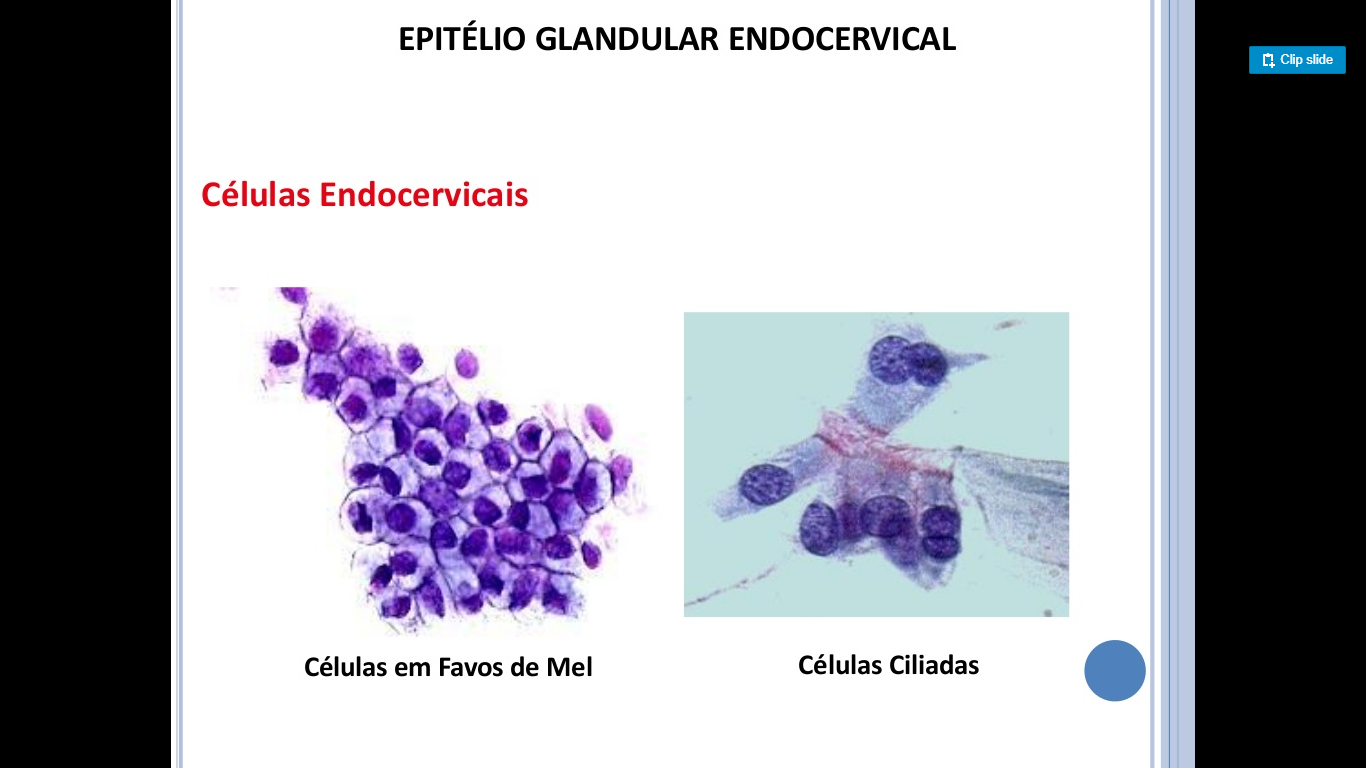 EPITÉLIO GLANDULAR ENDOCERVICAL

Clip slide

Células Endocervicais

Células em Favos de Mel

Células Ciliadas